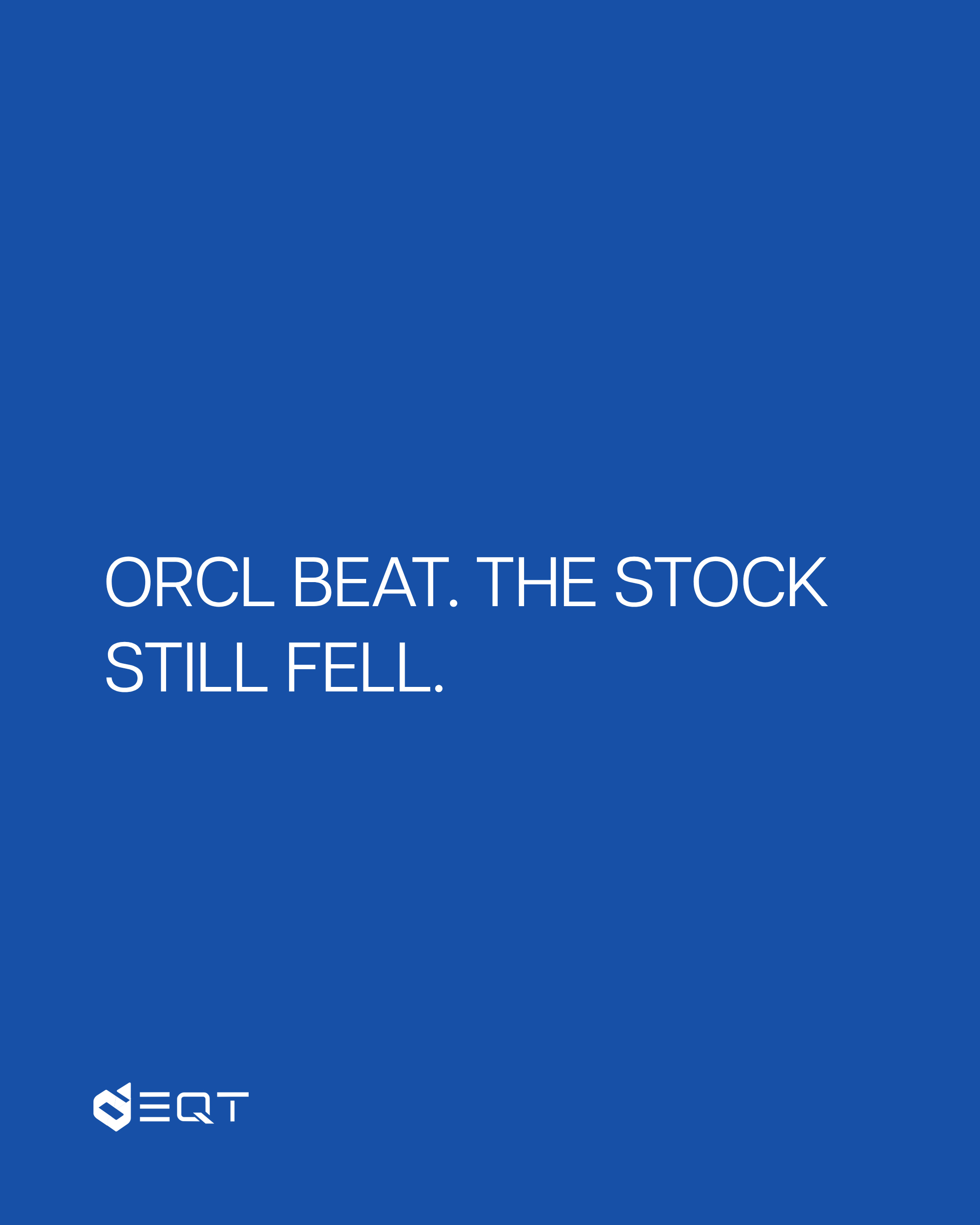 ORCL BEAT. THE STOCK STILL FELL.

EQT